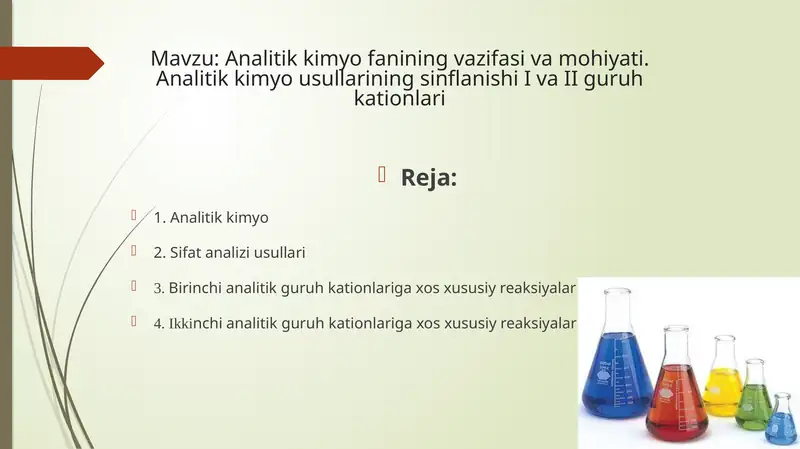 Mavzu: Analitik kimyo fanining vazifasi va mohiyati. Analitik kimyo usullarining sinflanishi I va II guruh kationlari

Reja:

1. Analitik kimyo

2. Sifat analizi usullari

3. Birinchi analitik guruh kationlariga xos xususiy reaksiyalar

4. Ikkinchi analitik guruh kationlariga xos xususiy reaksiyalar